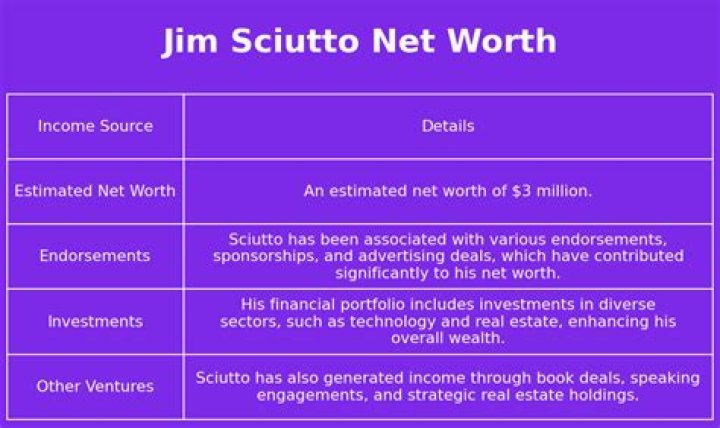 Jim Sciutto Net Worth

| Income Source | Details |
|---|---|
| Estimated Net Worth | An estimated net worth of \$3 million. |
| Endorsements | Sciutto has been associated with various endorsements, sponsorships, and advertising deals, which have contributed significantly to his net worth. |
| Investments | His financial portfolio includes investments in diverse sectors, such as technology and real estate, enhancing his overall wealth. |
| Other Ventures | Sciutto has also generated income through book deals, speaking engagements, and strategic real estate holdings. |